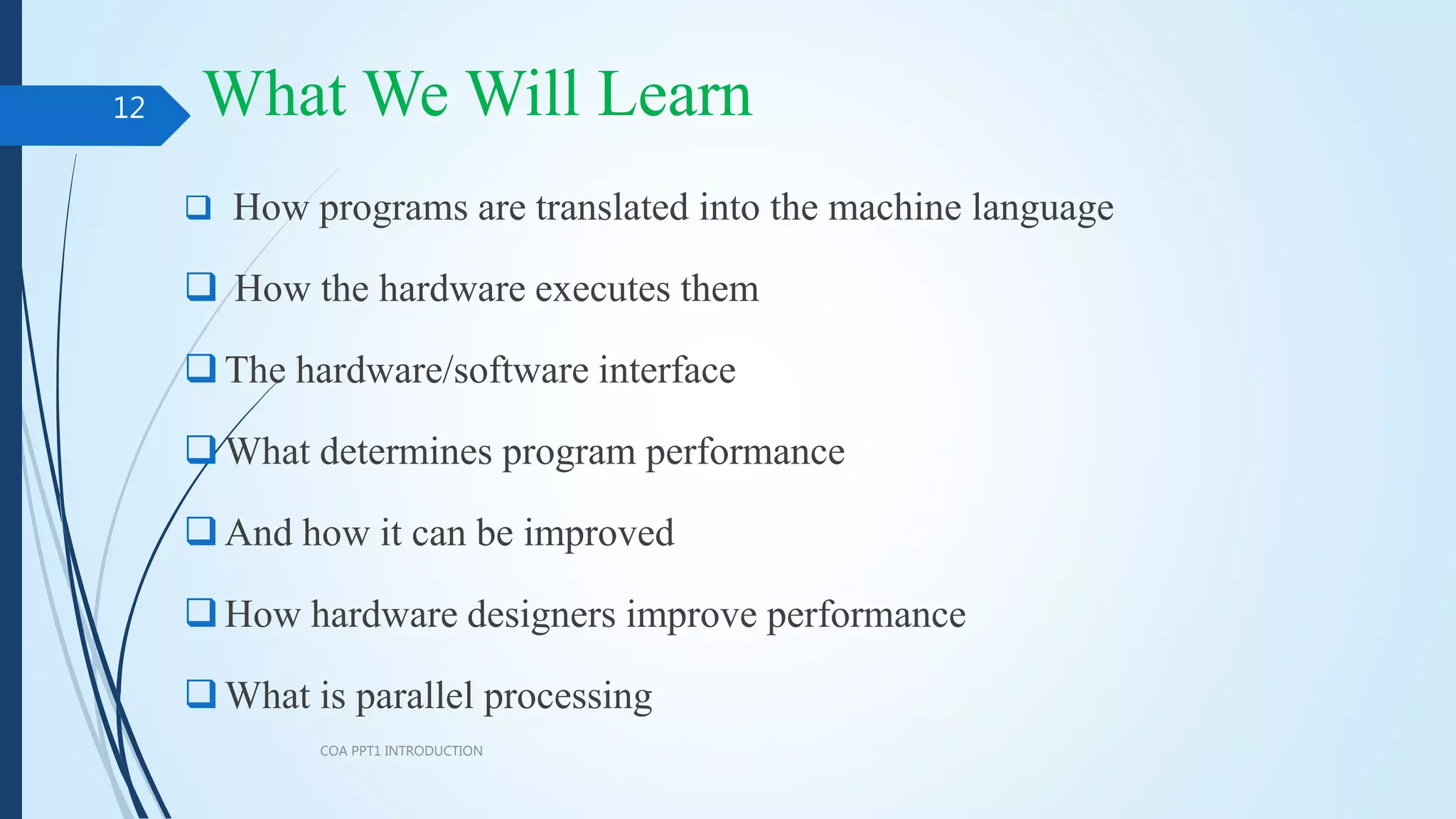 12

What We Will Learn

❑ How programs are translated into the machine language

❑ How the hardware executes them

❑ The hardware/software interface

❑ What determines program performance

❑ And how it can be improved

❑ How hardware designers improve performance

❑ What is parallel processing

COA PPT1 INTRODUCTION